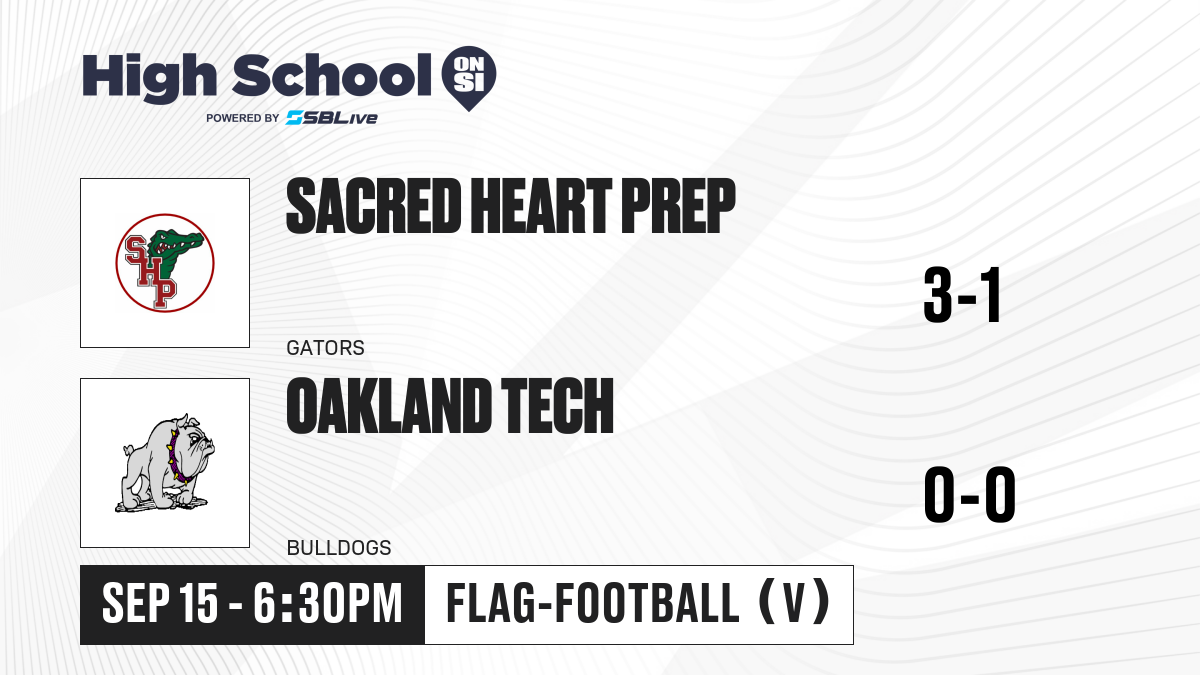 High School ON SI
POWERED BY SBLive

SHP

SACRED HEART PREP
GATORS
3-1

OAKLAND TECH
BULLDOGS
0-0

SEP 15 - 6:30PM
FLAG-FOOTBALL (V)